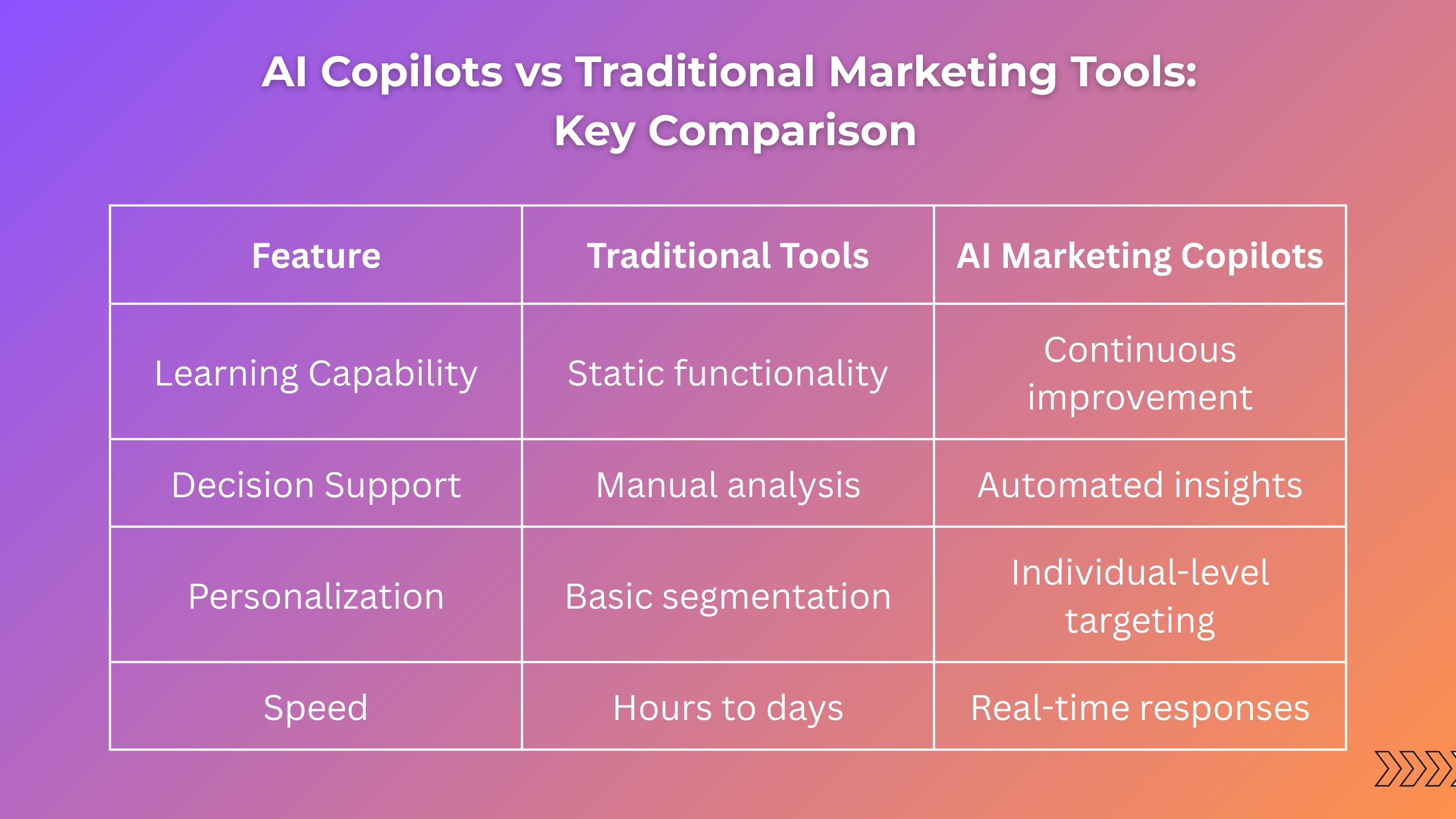 AI Copilots vs Traditional Marketing Tools: Key Comparison

| Feature | Traditional Tools | AI Marketing Copilots |
|---|---|---|
| Learning Capability | Static functionality | Continuous improvement |
| Decision Support | Manual analysis | Automated insights |
| Personalization | Basic segmentation | Individual-level targeting |
| Speed | Hours to days | Real-time responses |